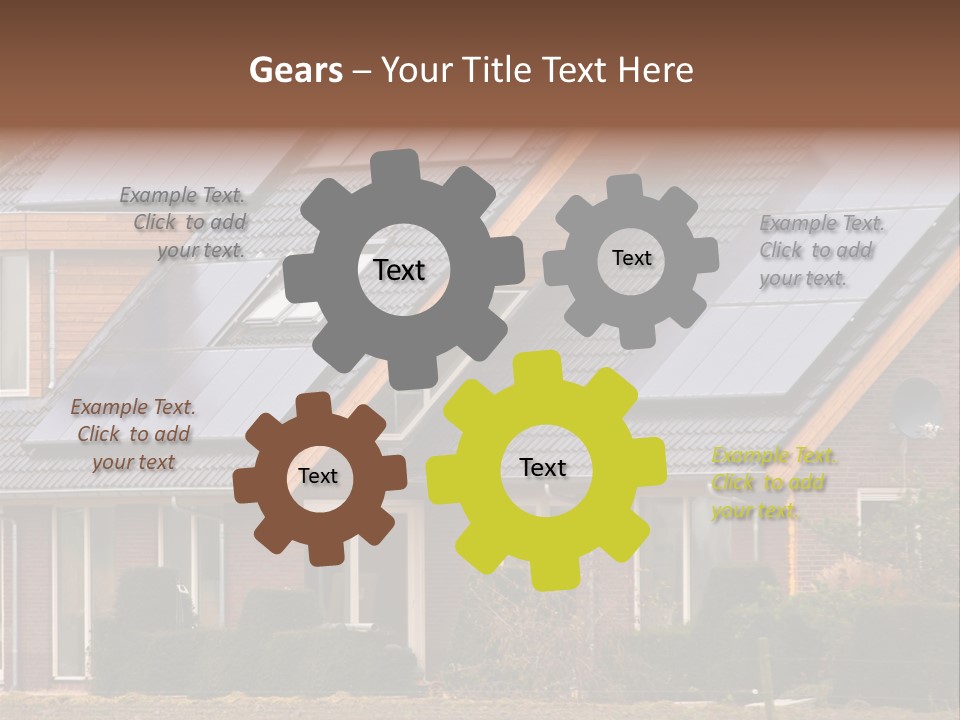 Gears – Your Title Text Here

Example Text. Click to add your text.

Text

Text

Example Text. Click to add your text.

Example Text. Click to add your text

Text

Text

Example Text. Click to add your text.